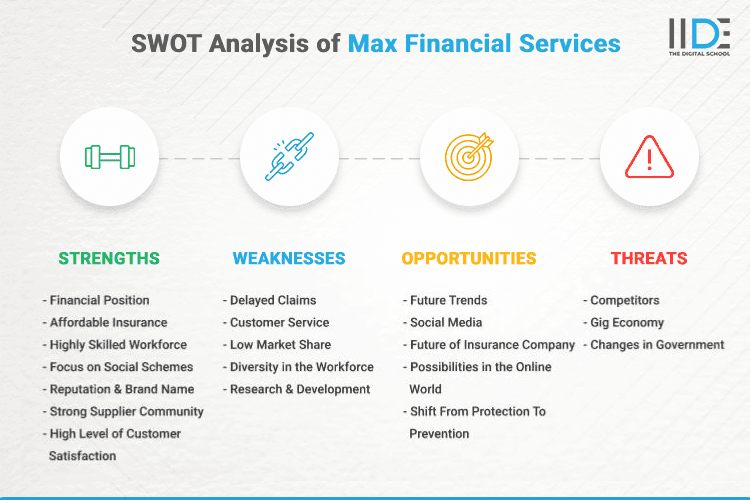 SWOT Analysis of Max Financial Services

IIDE
THE DIGITAL SCHOOL

STRENGTHS

- Financial Position
- Affordable Insurance
- Highly Skilled Workforce
- Focus on Social Schemes
- Reputation & Brand Name
- Strong Supplier Community
- High Level of Customer Satisfaction

WEAKNESSES

- Delayed Claims
- Customer Service
- Low Market Share
- Diversity in the Workforce
- Research & Development

OPPORTUNITIES

- Future Trends
- Social Media
- Future of Insurance Company
- Possibilities in the Online World
- Shift From Protection To Prevention

THREATS

- Competitors
- Gig Economy
- Changes in Government